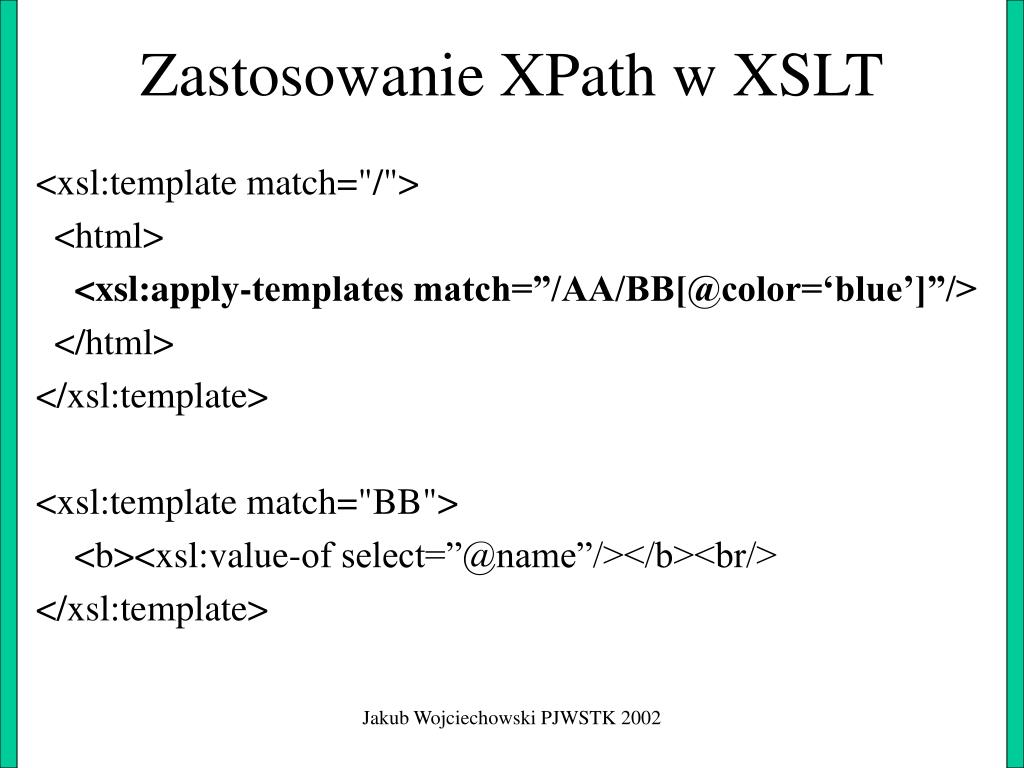 Zastosowanie XPath w XSLT

<xsl:template match="/">
<html>
<xsl:apply-templates match=”/AA/BB[@color=‘blue’]”/>
</html>
</xsl:template>

<xsl:template match="BB">
<b><xsl:value-of select=”@name”/></b><br/>
</xsl:template>

Jakub Wojciechowski PJWSTK 2002